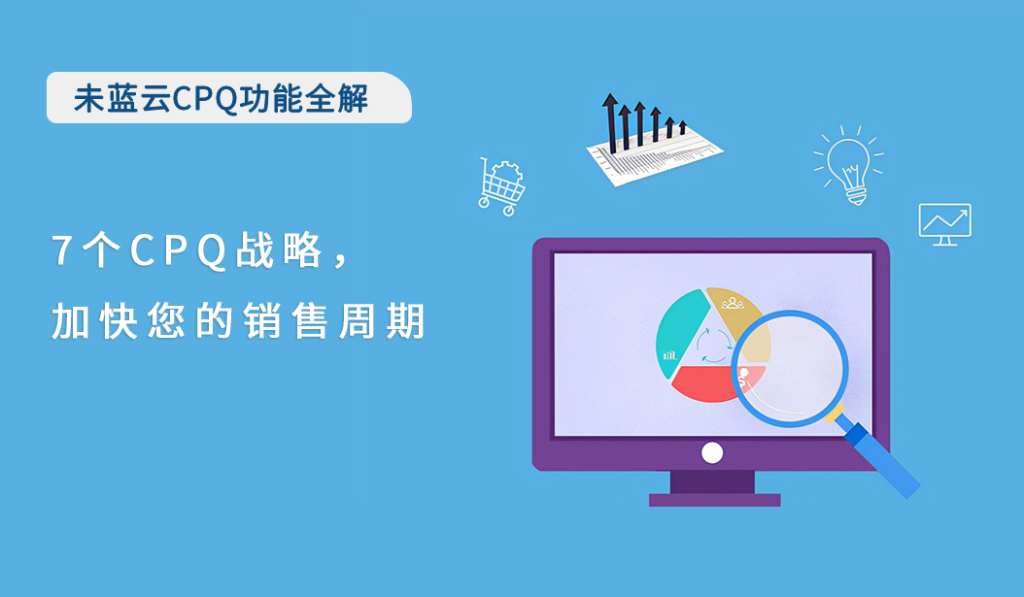 未蓝云CPQ功能全解

7个CPQ战略，
加快您的销售周期